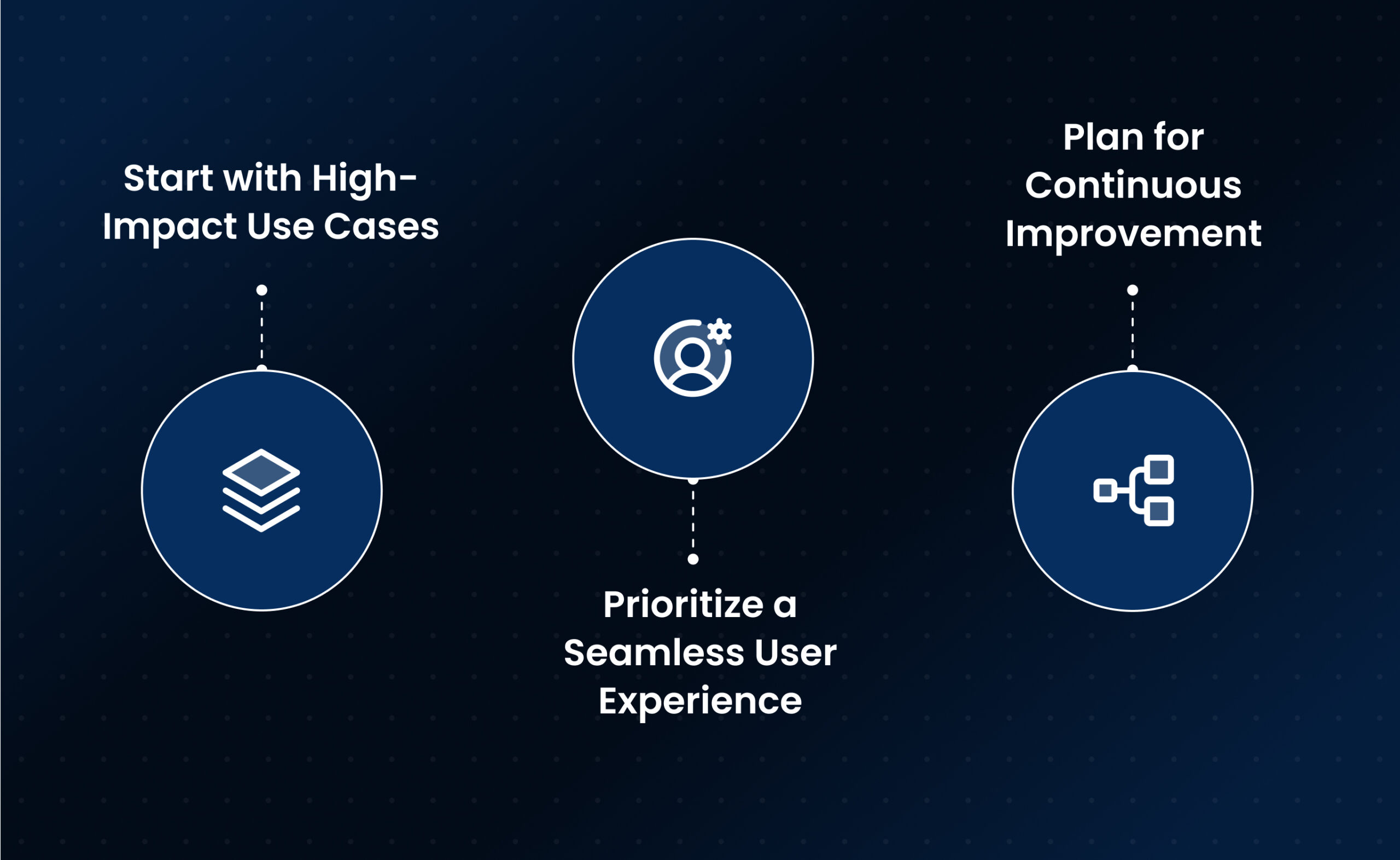 Start with High-Impact Use Cases

Prioritize a Seamless User Experience

Plan for Continuous Improvement